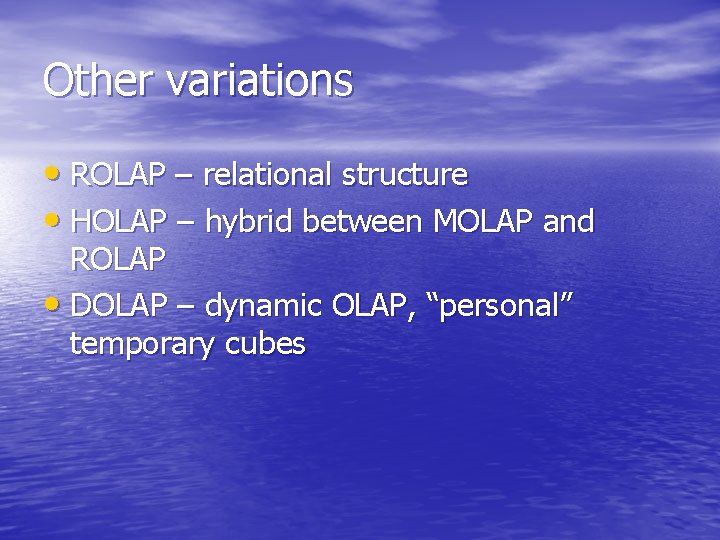 Other variations

• ROLAP – relational structure
• HOLAP – hybrid between MOLAP and ROLAP
• DOLAP – dynamic OLAP, “personal” temporary cubes